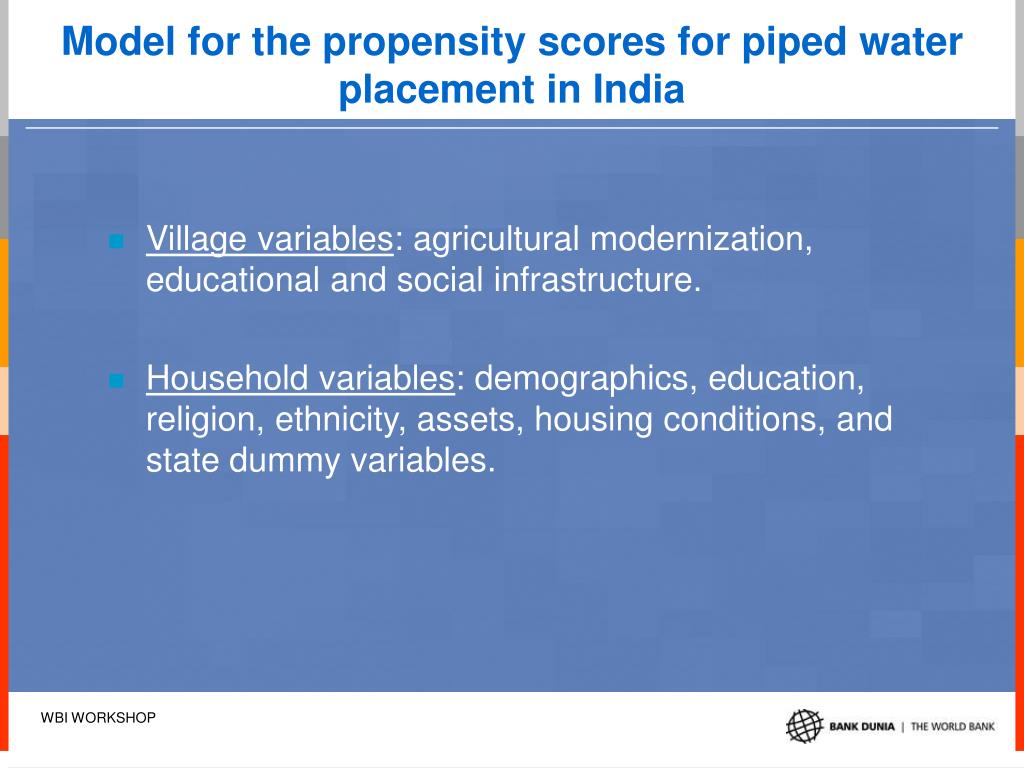 Model for the propensity scores for piped water placement in India

Village variables: agricultural modernization, educational and social infrastructure.

Household variables: demographics, education, religion, ethnicity, assets, housing conditions, and state dummy variables.

WBI WORKSHOP

BANK DUNIA | THE WORLD BANK